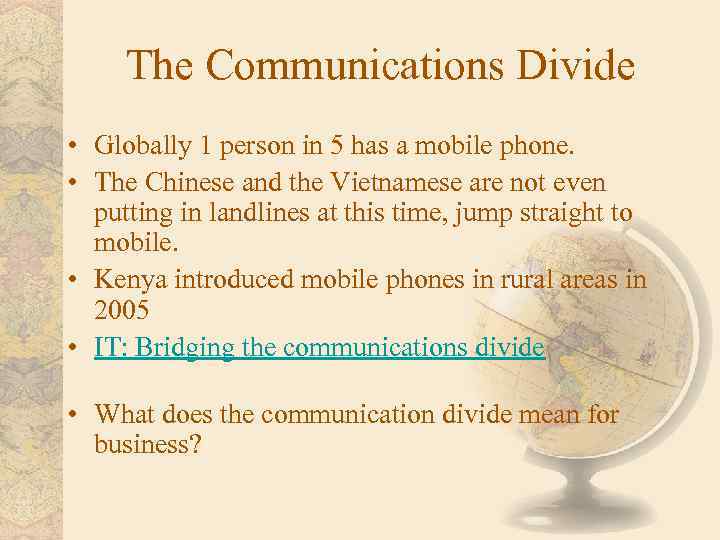 The Communications Divide

• Globally 1 person in 5 has a mobile phone.
• The Chinese and the Vietnamese are not even putting in landlines at this time, jump straight to mobile.
• Kenya introduced mobile phones in rural areas in 2005
• IT: Bridging the communications divide

• What does the communication divide mean for business?